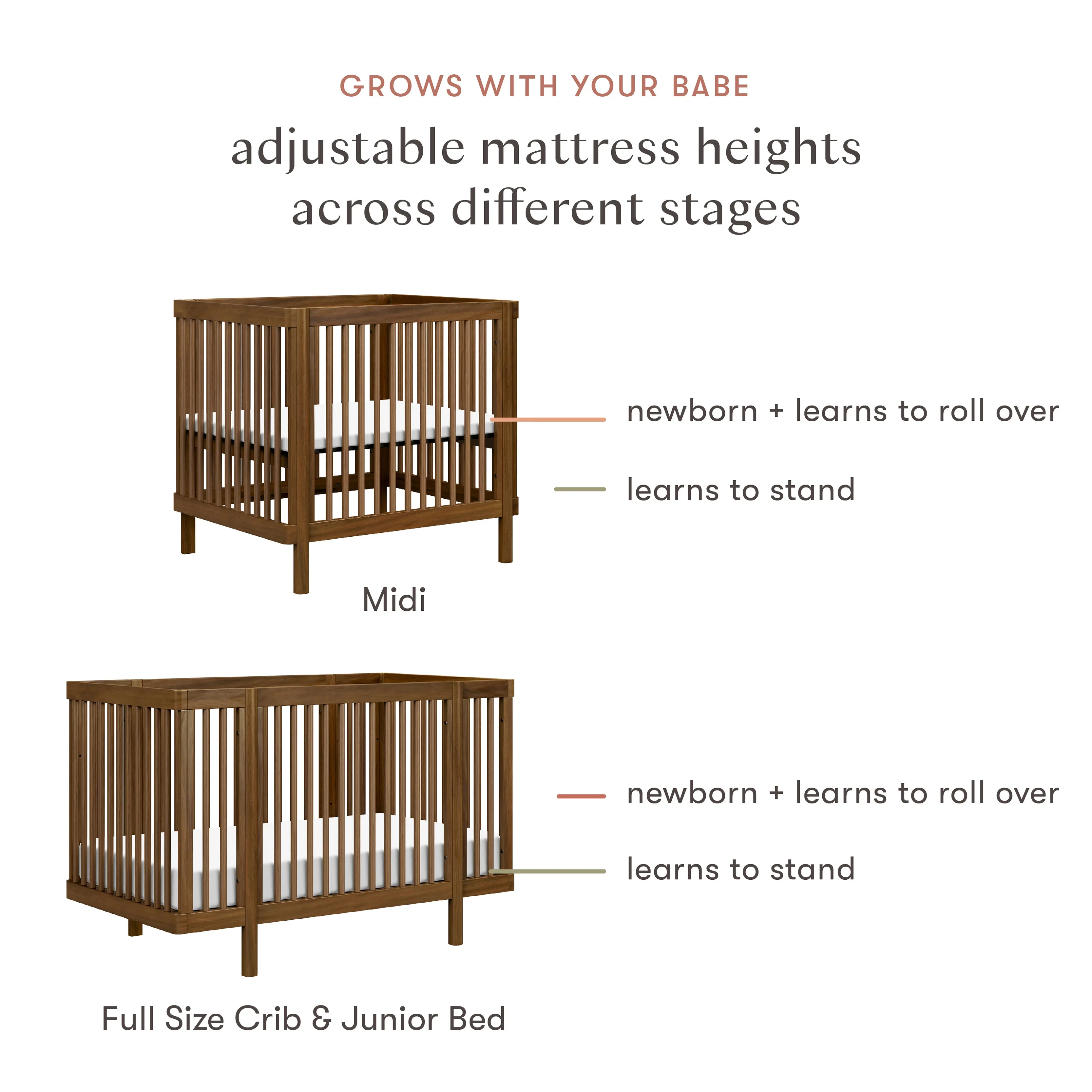 GROWS WITH YOUR BABE

adjustable mattress heights across different stages

newborn + learns to roll over

learns to stand

Midi

newborn + learns to roll over

learns to stand

Full Size Crib & Junior Bed